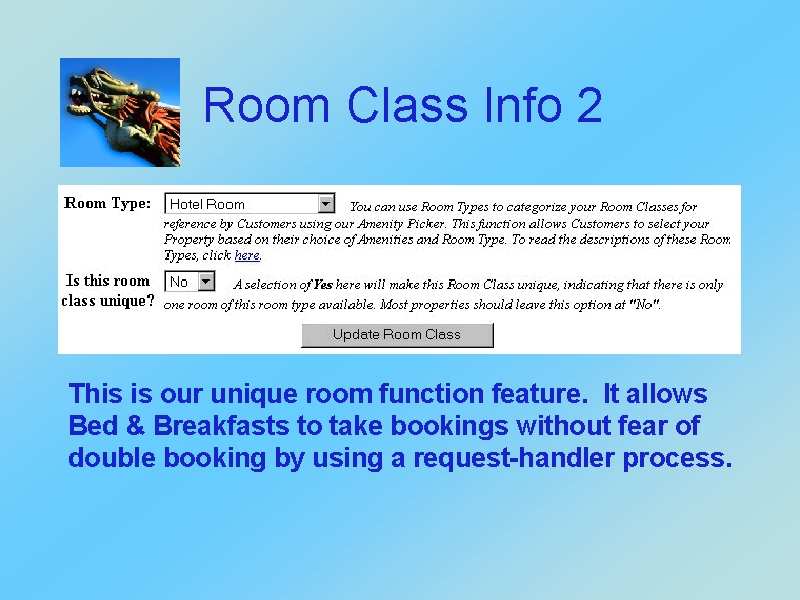 Room Class Info 2

Room Type: Hotel Room You can use Room Types to categorize your Room Classes for reference by Customers using our Amenity Picker. This function allows Customers to select your Property based on their choice of Amenities and Room Type. To read the descriptions of these Room Types, click here.

Is this room class unique? No A selection of Yes here will make this Room Class unique, indicating that there is only one room of this room type available. Most properties should leave this option at "No".

Update Room Class

This is our unique room function feature. It allows Bed & Breakfasts to take bookings without fear of double booking by using a request-handler process.